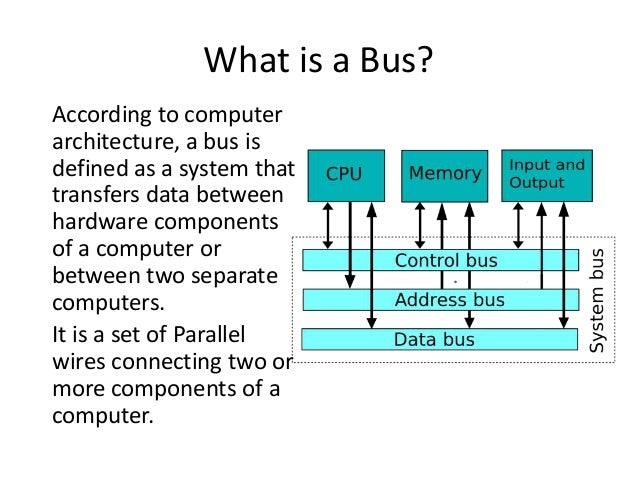 What is a Bus?

According to computer architecture, a bus is defined as a system that transfers data between hardware components of a computer or between two separate computers.

It is a set of Parallel wires connecting two or more components of a computer.

CPU

Memory

Input and Output

Control bus

Address bus

Data bus

System bus